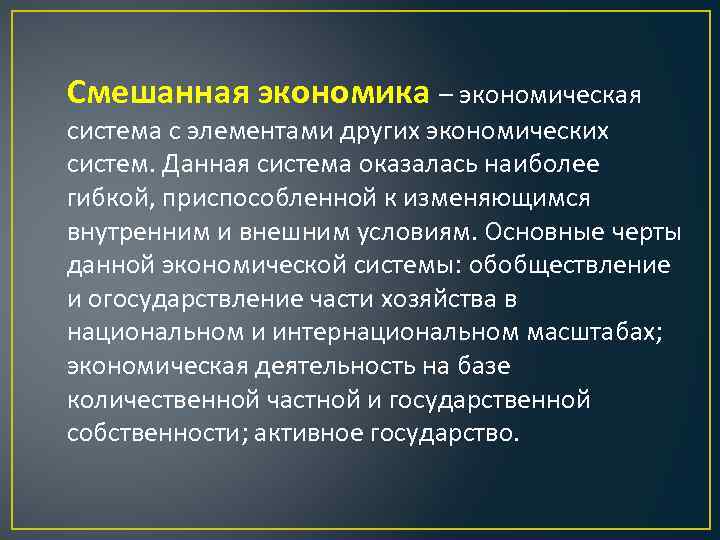 Смешанная экономика – экономическая система с элементами других экономических систем. Данная система оказалась наиболее гибкой, приспособленной к изменяющимся внутренним и внешним условиям. Основные черты данной экономической системы: обобществление и огосударствление части хозяйства в национальном и интернациональном масштабах; экономическая деятельность на базе количественной частной и государственной собственности; активное государство.